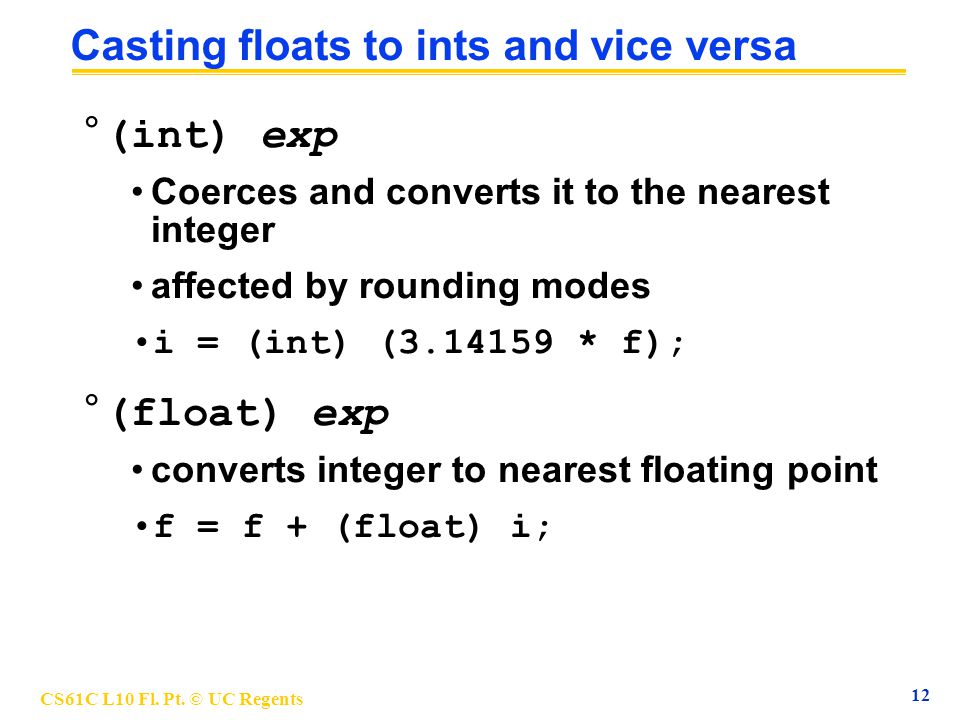 Casting floats to ints and vice versa

° (int) exp

• Coerces and converts it to the nearest integer

• affected by rounding modes

• i = (int) (3.14159 * f);

° (float) exp

• converts integer to nearest floating point

• f = f + (float) i;

CS61C L10 Fl. Pt. © UC Regents

12